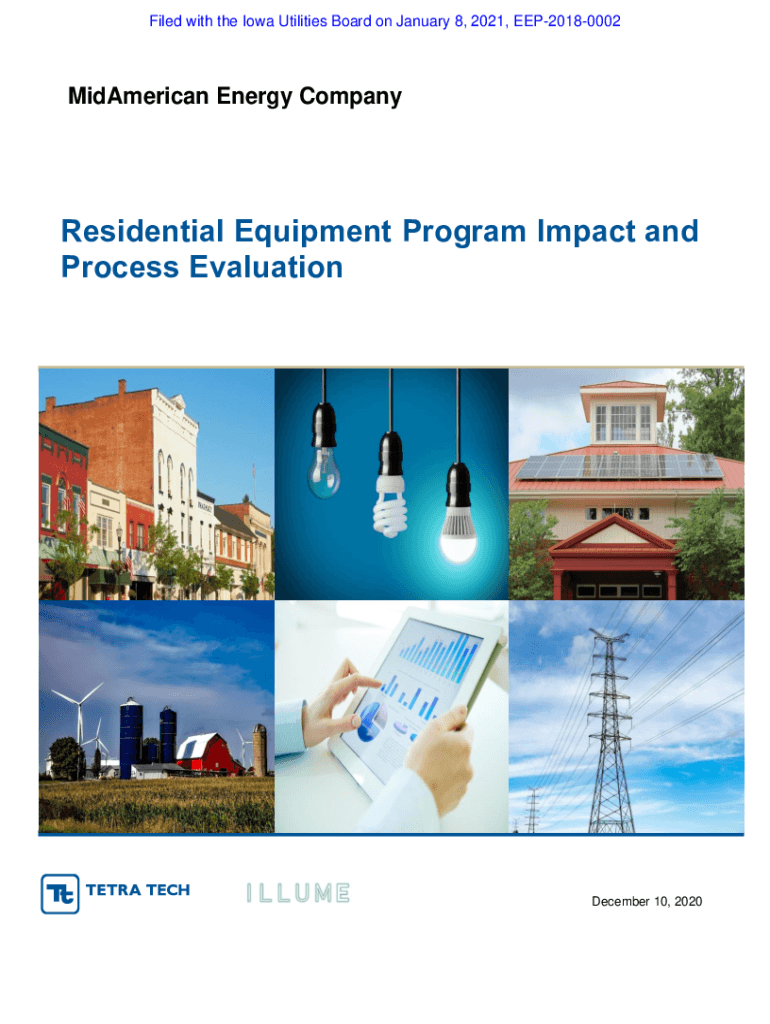 Filed with the Iowa Utilities Board on January 8, 2021, EEP-2018-0002

MidAmerican Energy Company

Residential Equipment Program Impact and Process Evaluation

TETRA TECH

ILLUME

December 10, 2020